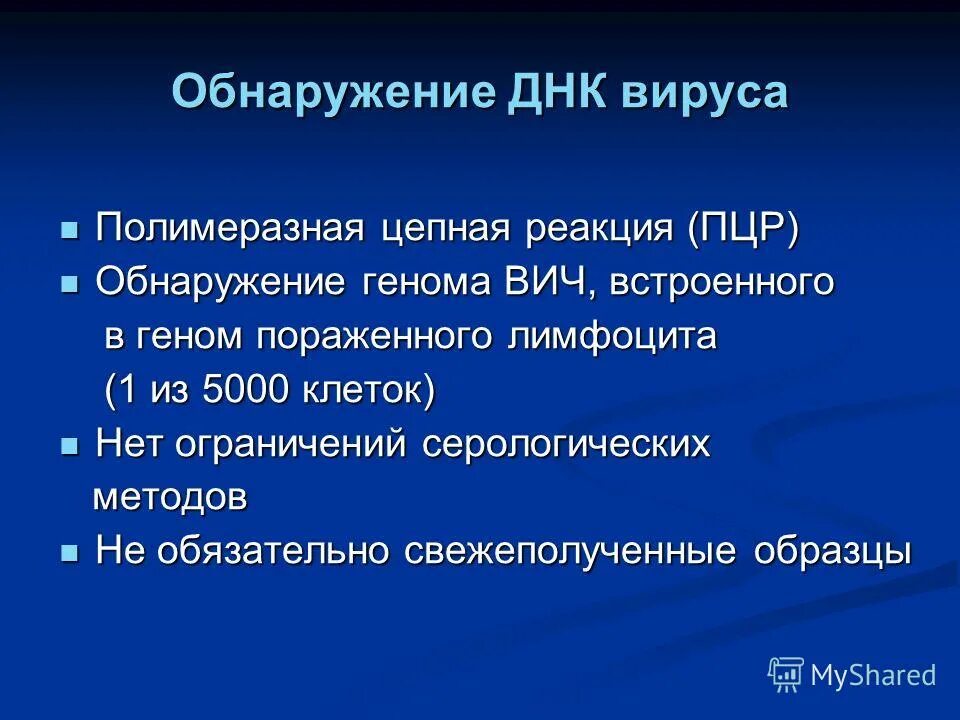 Обнаружение ДНК вируса

- Полимеразная цепная реакция (ПЦР)
- Обнаружение генома ВИЧ, встроенного в геном пораженного лимфоцита (1 из 5000 клеток)
- Нет ограничений серологических методов
- Не обязательно свежеполученные образцы

MyShared